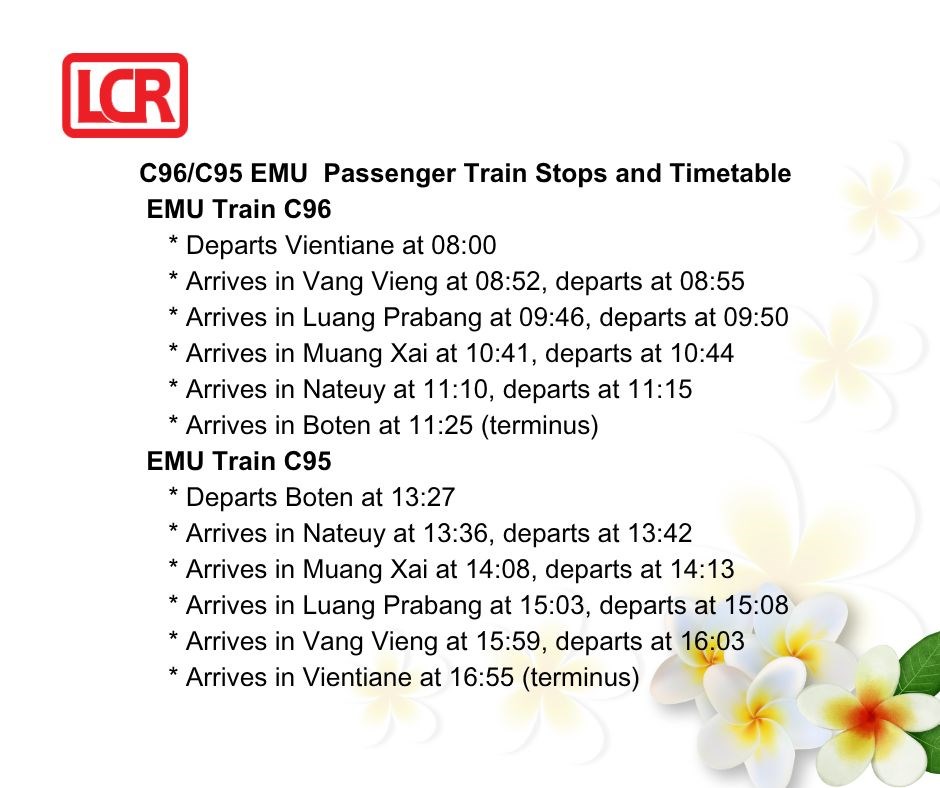 LCR

C96/C95 EMU Passenger Train Stops and Timetable

EMU Train C96

* Departs Vientiane at 08:00
* Arrives in Vang Vieng at 08:52, departs at 08:55
* Arrives in Luang Prabang at 09:46, departs at 09:50
* Arrives in Muang Xai at 10:41, departs at 10:44
* Arrives in Nateuy at 11:10, departs at 11:15
* Arrives in Boten at 11:25 (terminus)

EMU Train C95

* Departs Boten at 13:27
* Arrives in Nateuy at 13:36, departs at 13:42
* Arrives in Muang Xai at 14:08, departs at 14:13
* Arrives in Luang Prabang at 15:03, departs at 15:08
* Arrives in Vang Vieng at 15:59, departs at 16:03
* Arrives in Vientiane at 16:55 (terminus)